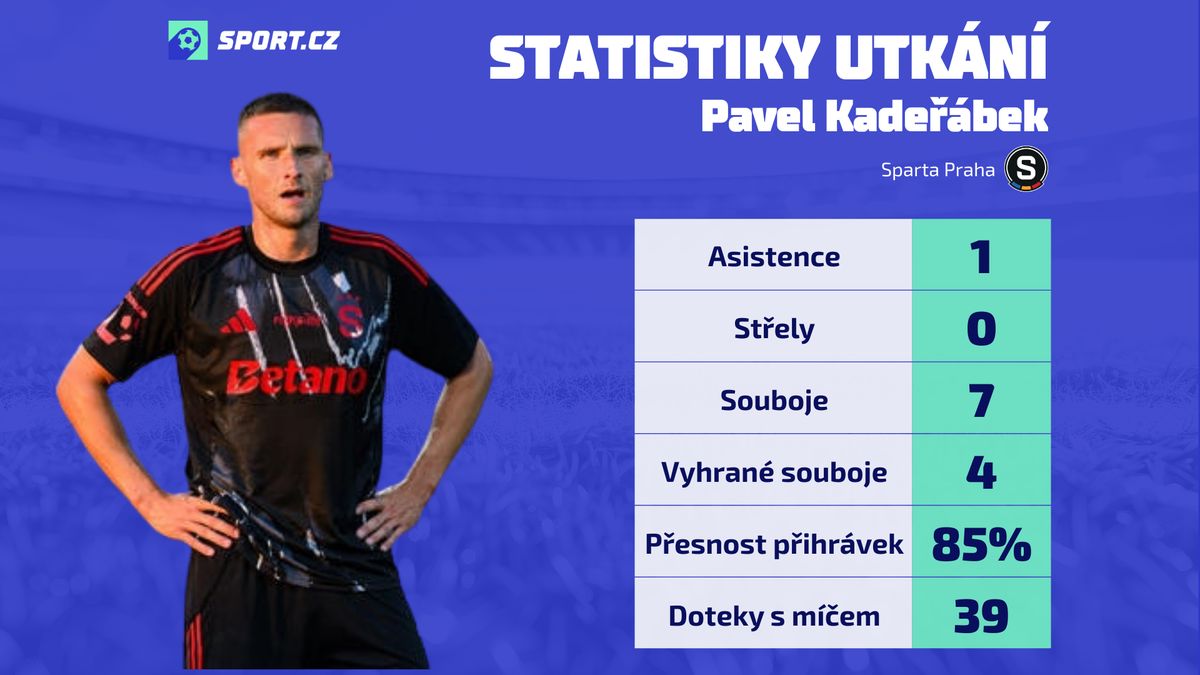 SPORT.CZ

STATISTIKY UTKÁNÍ
Pavel Kadeřábek

Sparta Praha

Betano

| Asistence | 1 |
|---|---|
| Střely | 0 |
| Souboje | 7 |
| Vyhrané souboje | 4 |
| Přesnost přihrávek | 85% |
| Doteky s míčem | 39 |